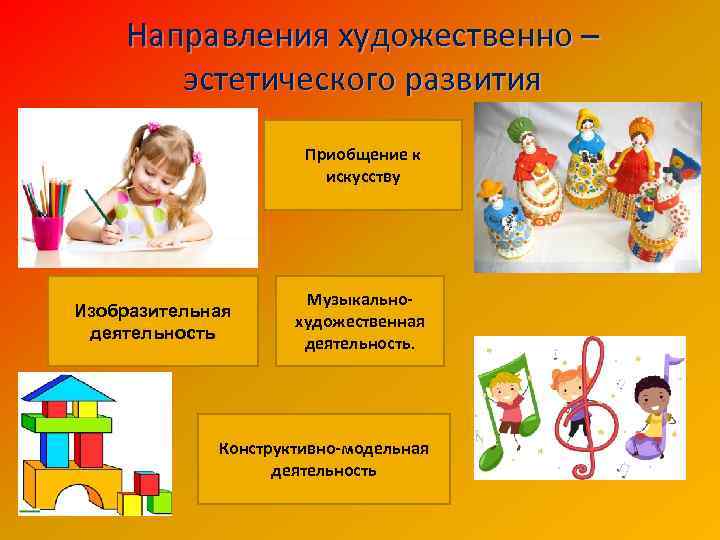 Направления художественно – эстетического развития

Приобщение к искусству

Изобразительная деятельность

Музыкально-художественная деятельность.

Конструктивно-модельная деятельность